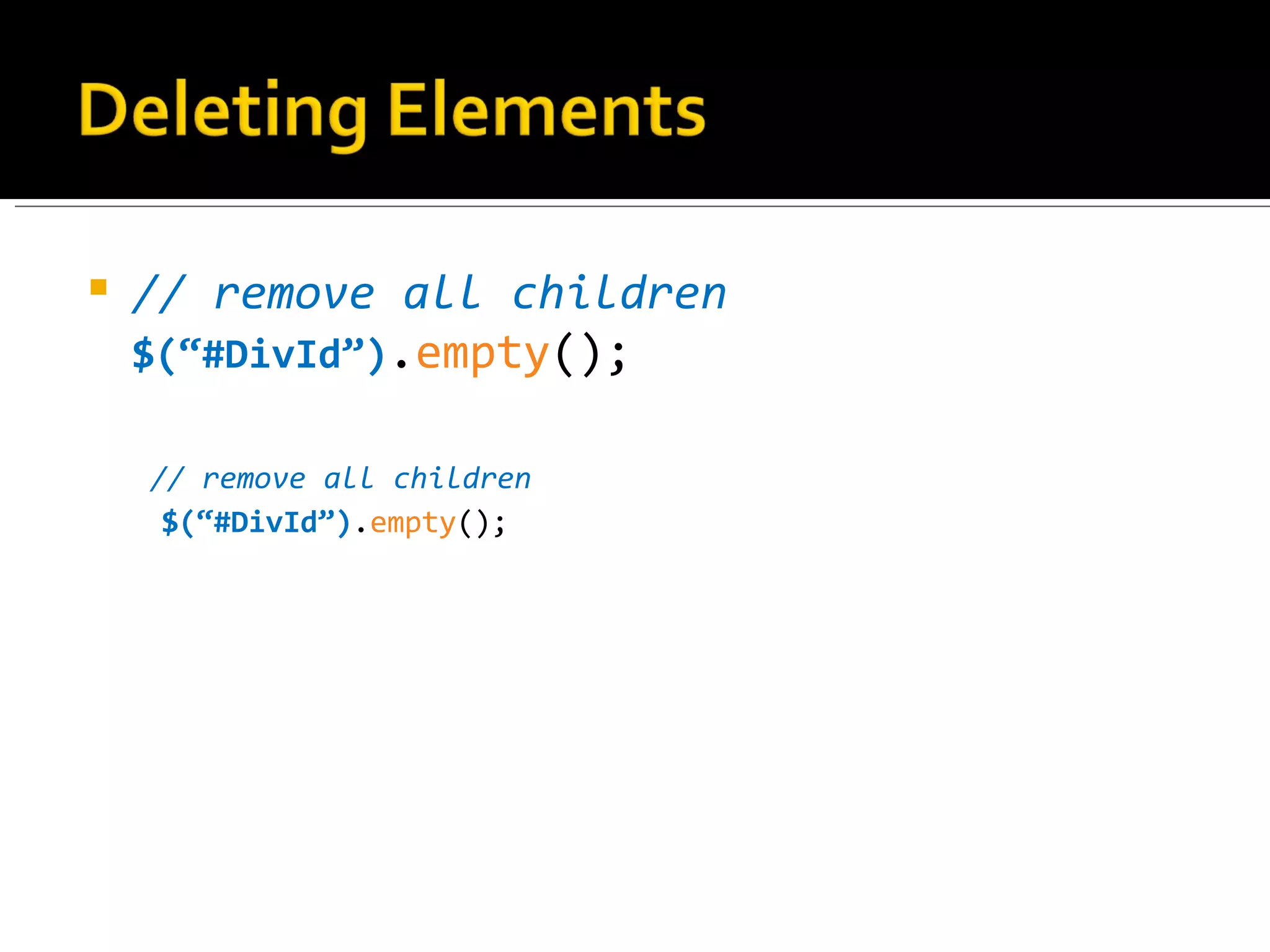 Deleting Elements

// remove all children
$(“#DivId”).empty();

// remove all children
$(“#DivId”).empty();